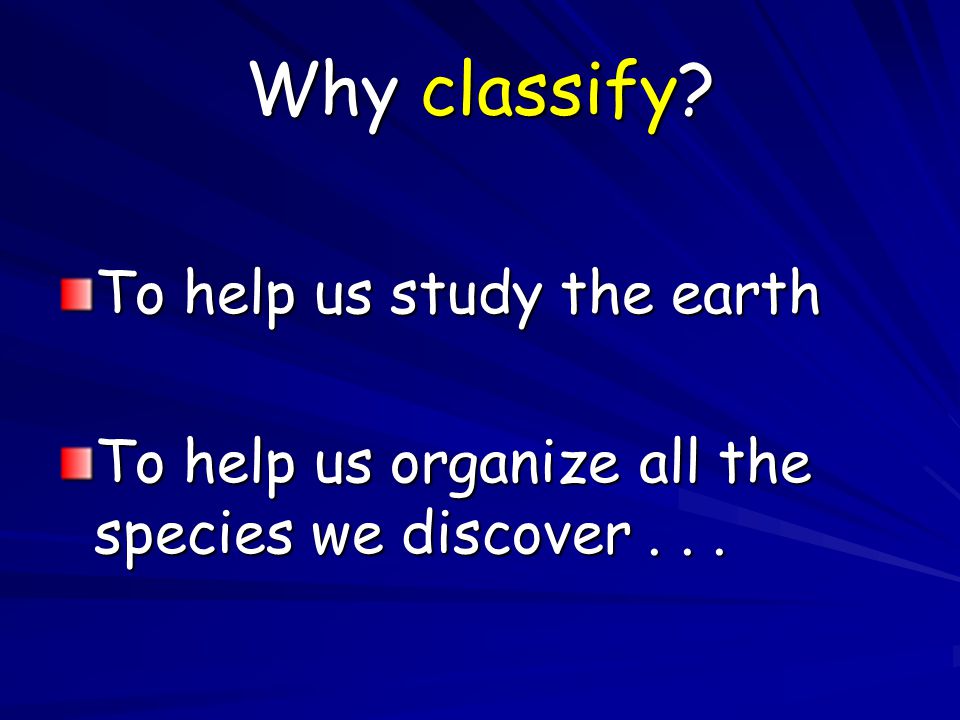 Why classify?

To help us study the earth

To help us organize all the species we discover . . .